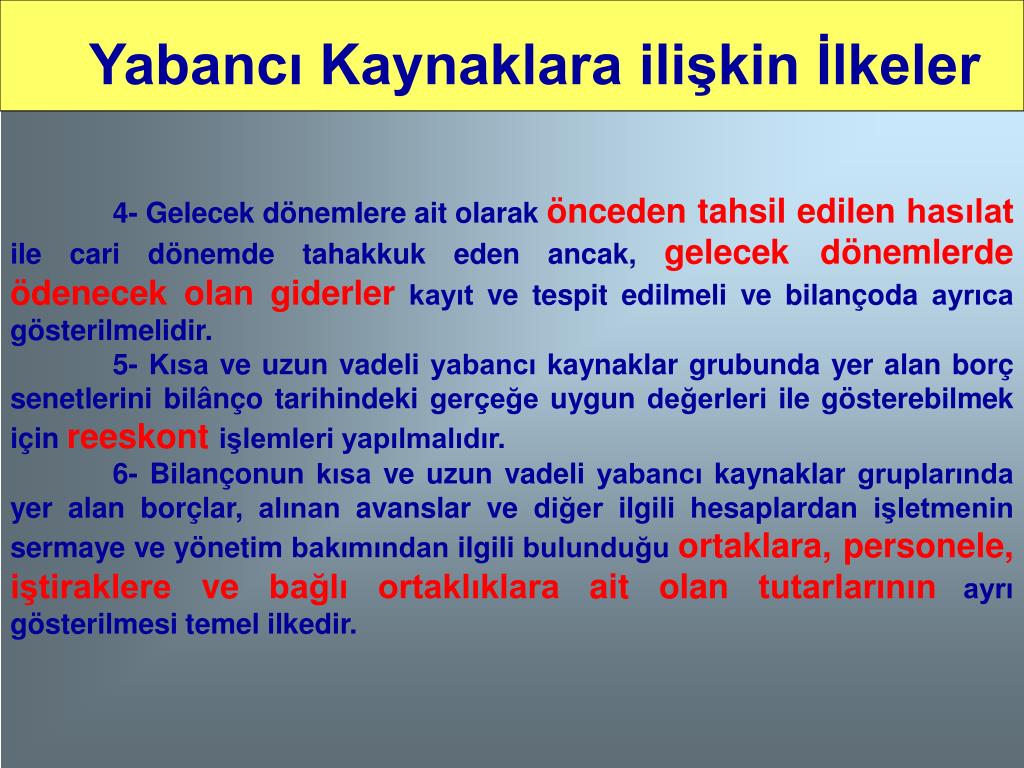 Yabancı Kaynaklara ilişkin İlkeler

4- Gelecek dönemlere ait olarak önceden tahsil edilen hasılat ile cari dönemde tahakkuk eden ancak, gelecek dönemlerde ödenecek olan giderler kayıt ve tespit edilmeli ve bilançoda ayrıca gösterilmelidir.

5- Kısa ve uzun vadeli yabancı kaynaklar grubunda yer alan borç senetlerini bilânço tarihindeki gerçeğe uygun değerleri ile gösterebilmek için reeskont işlemleri yapılmalıdır.

6- Bilançonun kısa ve uzun vadeli yabancı kaynaklar gruplarında yer alan borçlar, alınan avanslar ve diğer ilgili hesaplardan işletmenin sermaye ve yönetim bakımından ilgili bulunduğu ortaklara, personele, iştiraklere ve bağlı ortaklıklara ait olan tutarlarının ayrı gösterilmesi temel ilkedir.